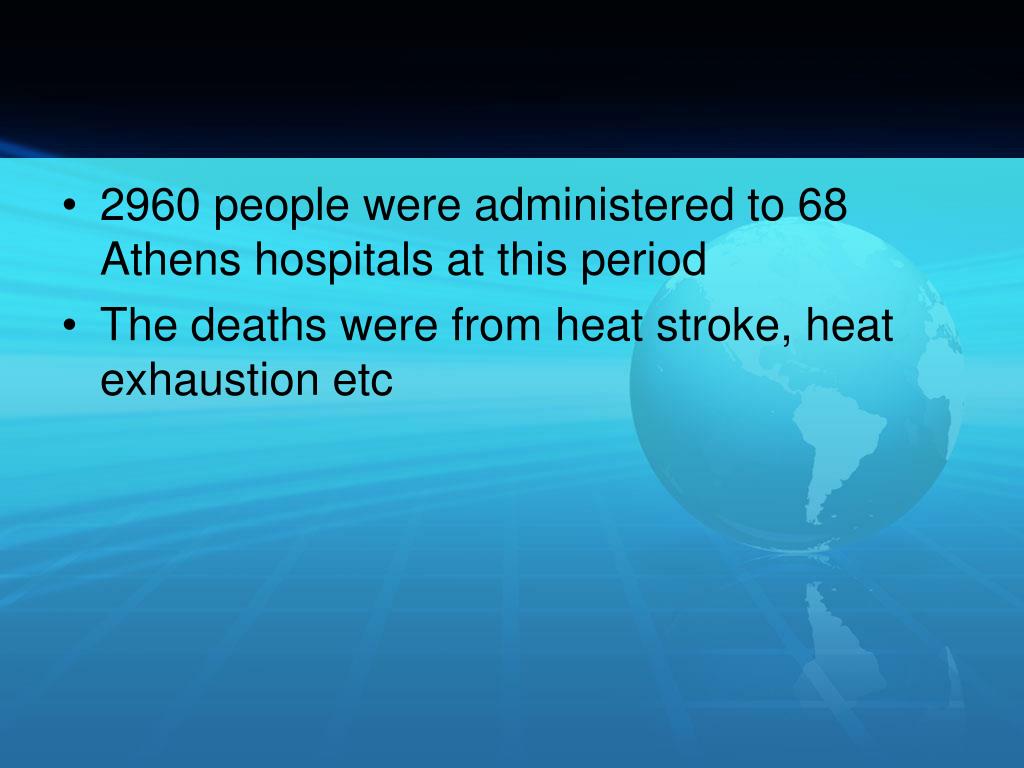 • 2960 people were administered to 68 Athens hospitals at this period
• The deaths were from heat stroke, heat exhaustion etc